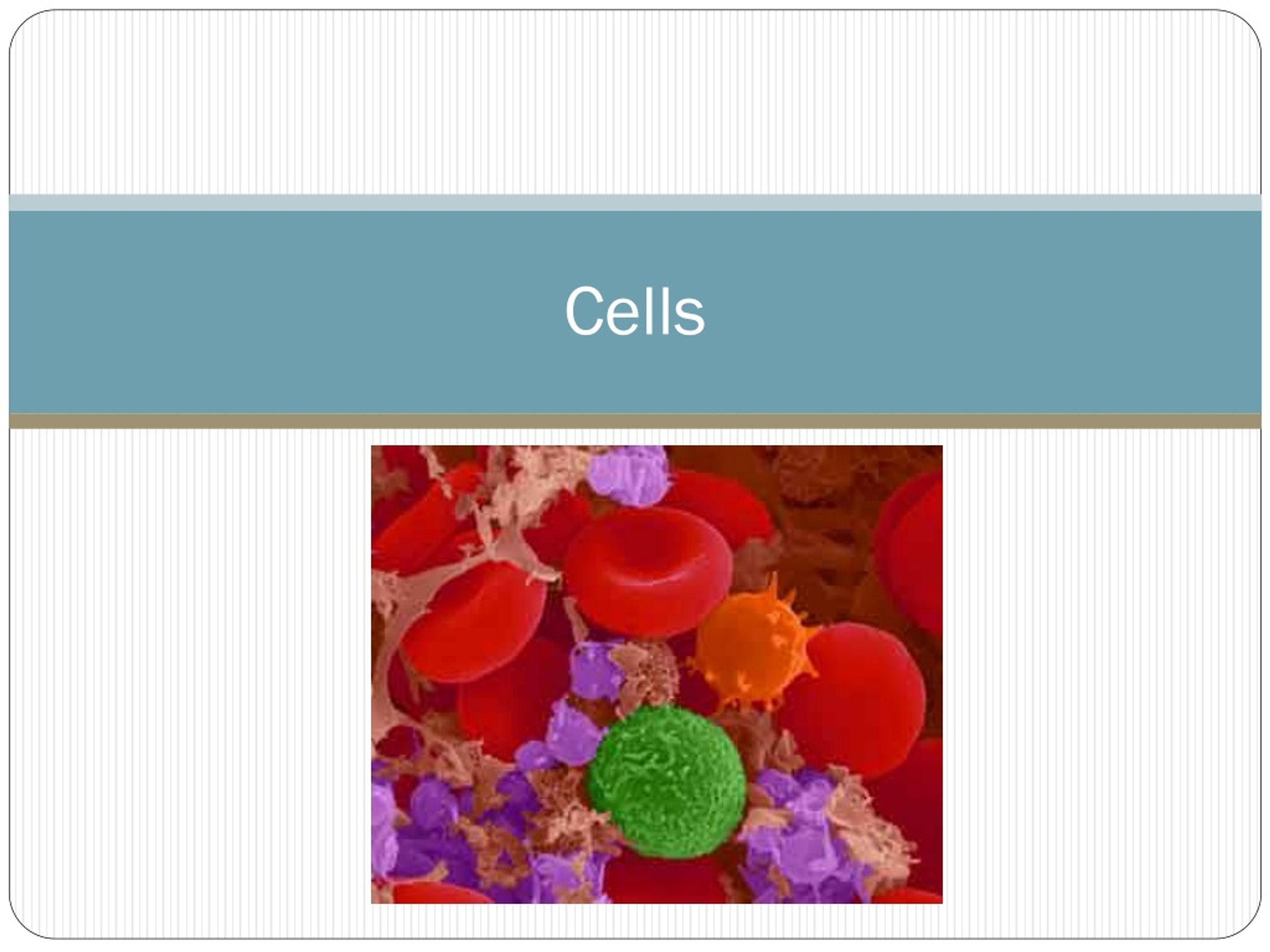 Cells